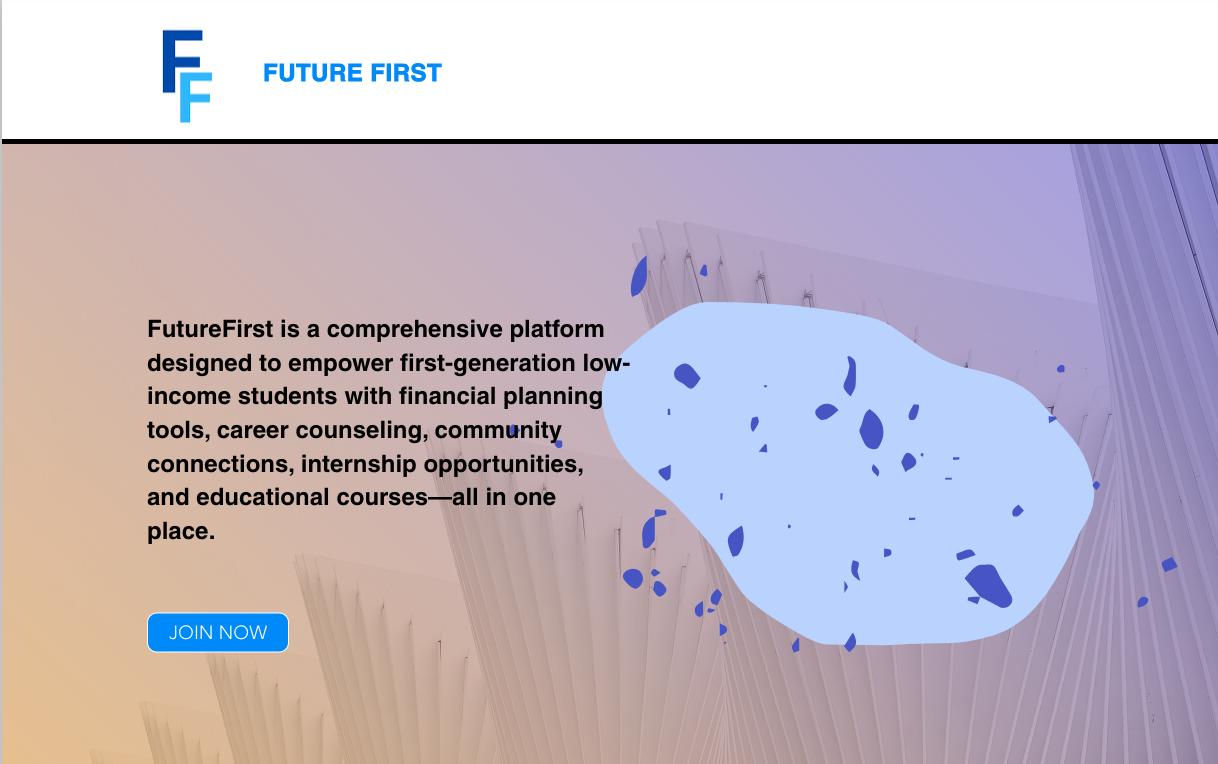 FF

FUTURE FIRST

FutureFirst is a comprehensive platform designed to empower first-generation low-income students with financial planning tools, career counseling, community connections, internship opportunities, and educational courses—all in one place.

JOIN NOW